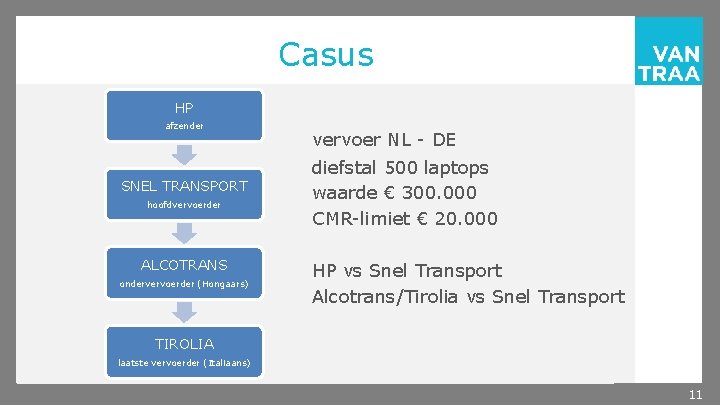 Casus

VAN
TRAA

HP
afzender

SNEL TRANSPORT
hoofdvervoerder

ALCOTRANS
ondervervoerder (Hongaars)

TIROLIA
laatste vervoerder (Italiaans)

vervoer NL - DE
diefstal 500 laptops
waarde € 300.000
CMR-limiet € 20.000

HP vs Snel Transport
Alcotrans/Tirolia vs Snel Transport

11